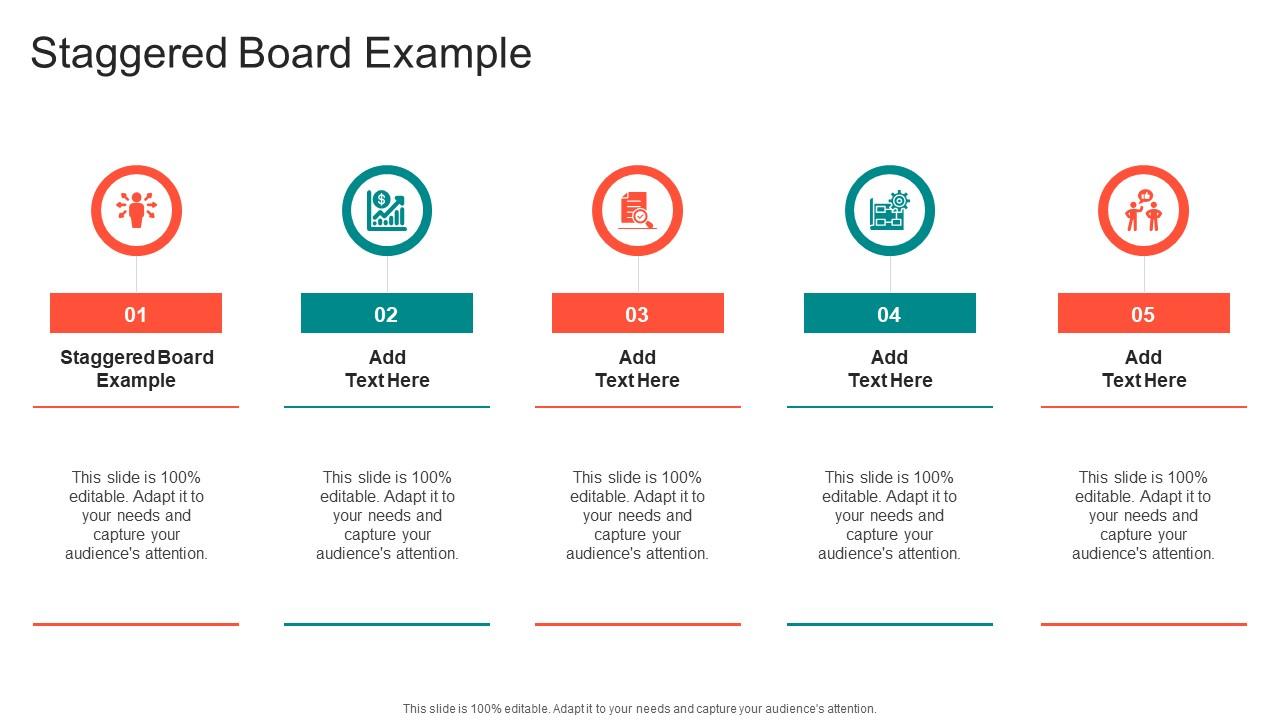 Staggered Board Example

01

Staggered Board Example

This slide is 100% editable. Adapt it to your needs and capture your audience's attention.

02

Add Text Here

This slide is 100% editable. Adapt it to your needs and capture your audience's attention.

03

Add Text Here

This slide is 100% editable. Adapt it to your needs and capture your audience's attention.

04

Add Text Here

This slide is 100% editable. Adapt it to your needs and capture your audience's attention.

05

Add Text Here

This slide is 100% editable. Adapt it to your needs and capture your audience's attention.

This slide is 100% editable. Adapt it to your needs and capture your audience's attention.